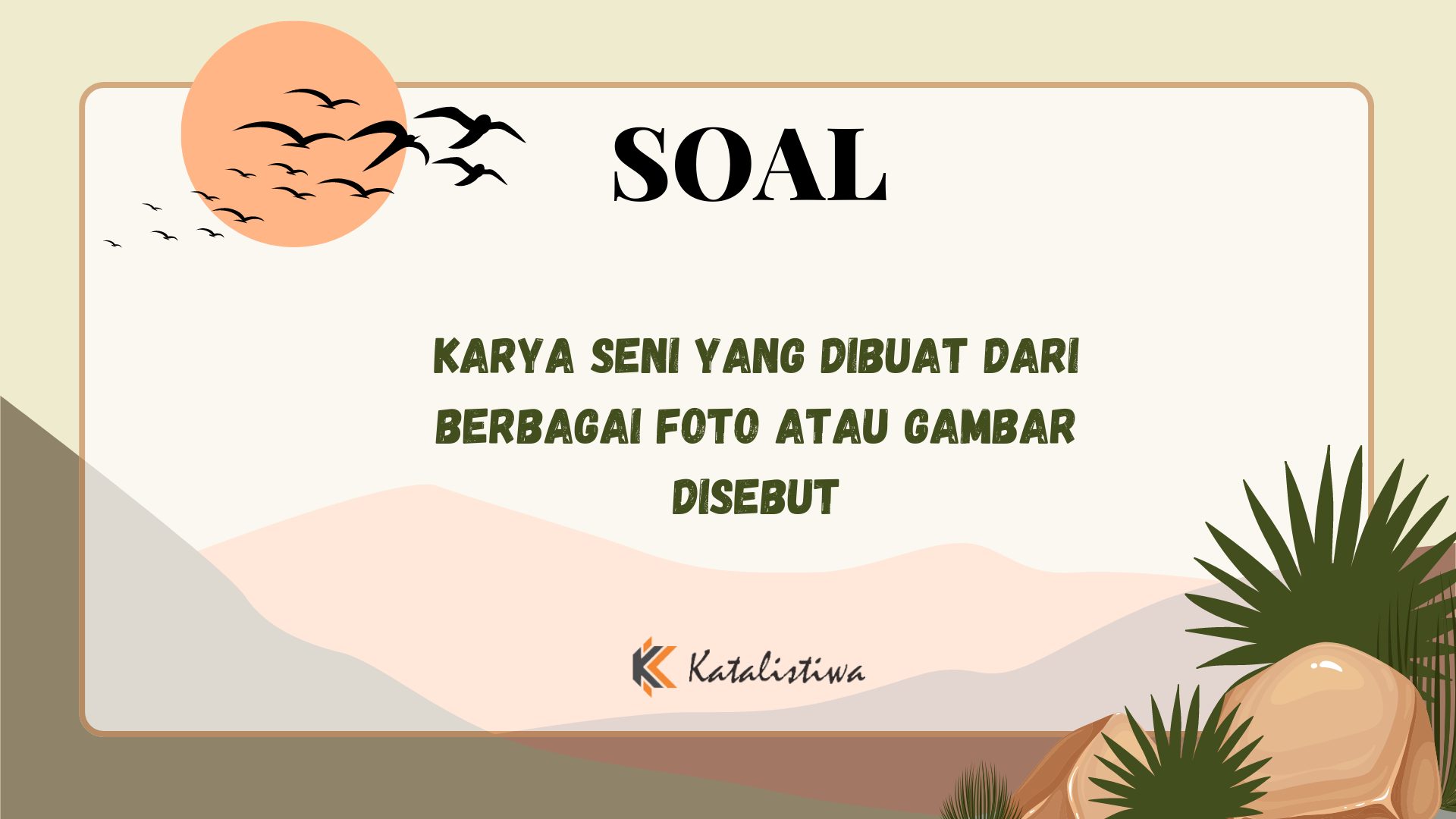 SOAL

KARYA SENI YANG DIBUAT DARI BERBAGAI FOTO ATAU GAMBAR DISEBUT

Katalistiwa